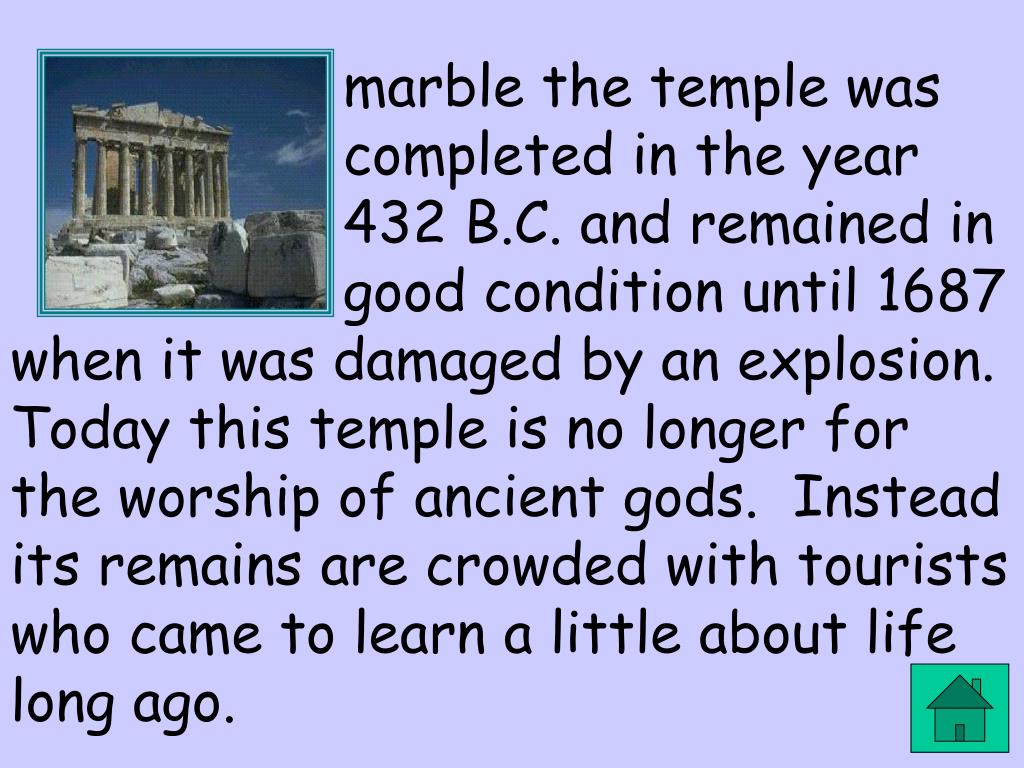 marble the temple was completed in the year 432 B.C. and remained in good condition until 1687 when it was damaged by an explosion. Today this temple is no longer for the worship of ancient gods. Instead its remains are crowded with tourists who came to learn a little about life long ago.